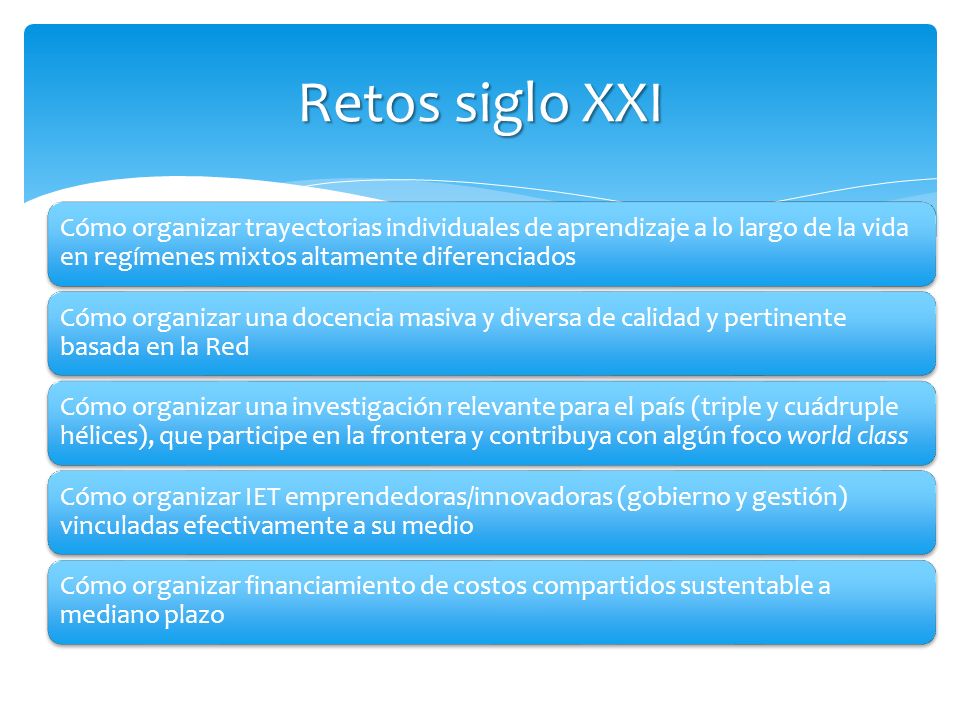 Retos siglo XXI

Cómo organizar trayectorias individuales de aprendizaje a lo largo de la vida en regímenes mixtos altamente diferenciados

Cómo organizar una docencia masiva y diversa de calidad y pertinente basada en la Red

Cómo organizar una investigación relevante para el país (triple y cuádruple hélices), que participe en la frontera y contribuya con algún foco world class

Cómo organizar IET emprendedoras/innovadoras (gobierno y gestión) vinculadas efectivamente a su medio

Cómo organizar financiamiento de costos compartidos sustentable a mediano plazo